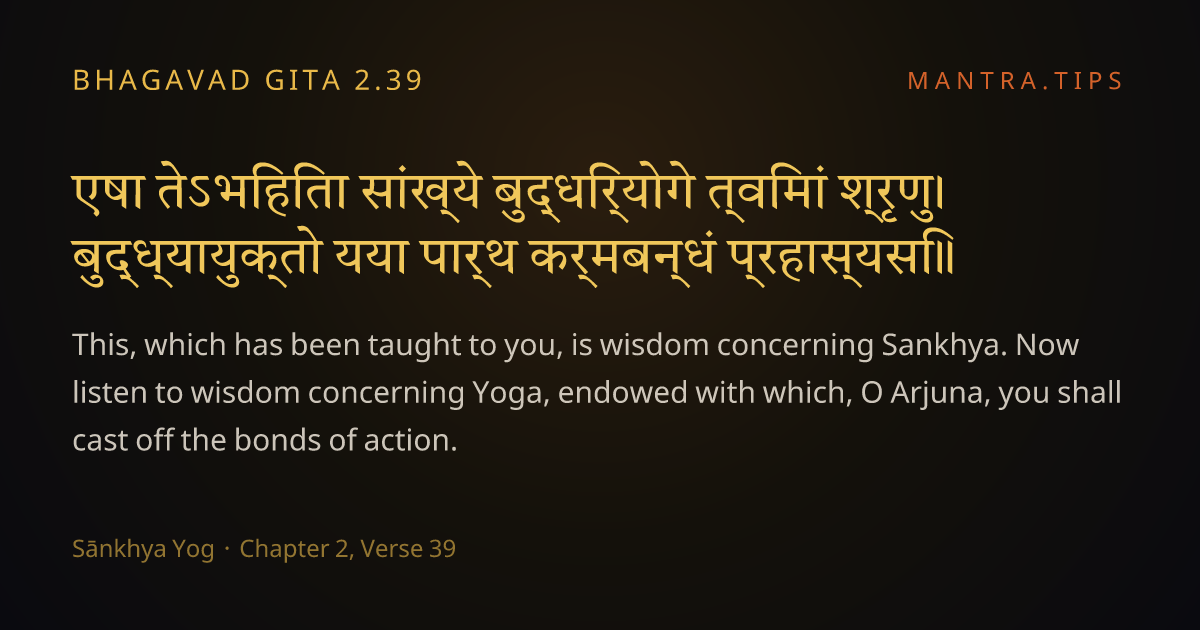 BHAGAVAD GITA 2.39

MANTRA.TIPS

एषा तेऽभिहिता सांख्ये बुद्धिर्योगे त्विमां शृणु।
बुद्ध्यायुक्तो यया पार्थ कर्मबन्धं प्रहास्यसि॥

This, which has been taught to you, is wisdom concerning Sankhya. Now listen to wisdom concerning Yoga, endowed with which, O Arjuna, you shall cast off the bonds of action.

Sānkhya Yog · Chapter 2, Verse 39